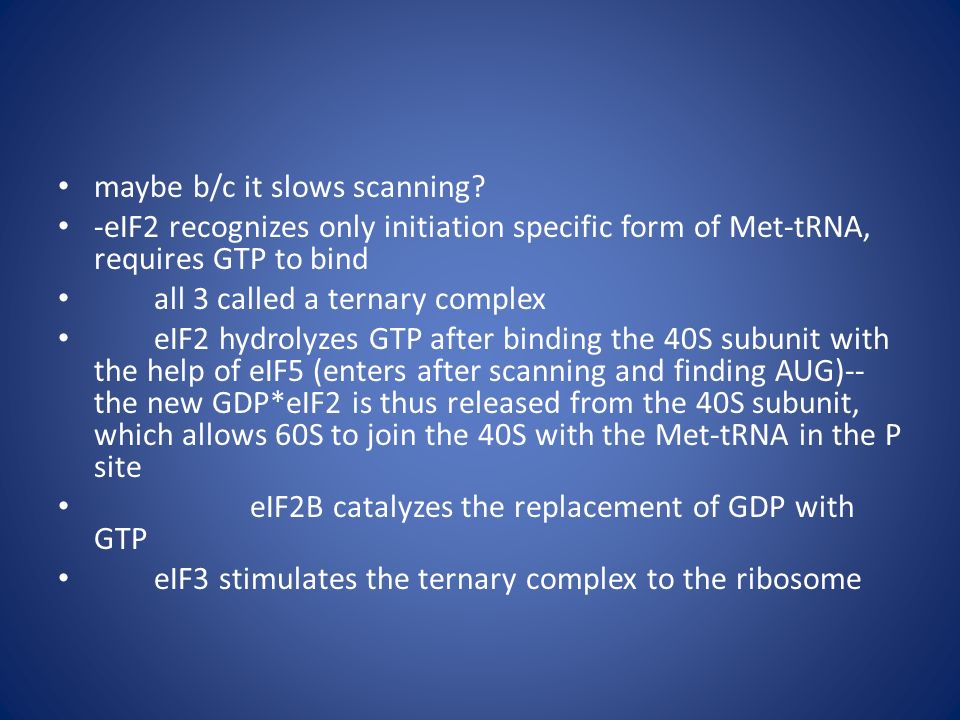 • maybe b/c it slows scanning?
• -eIF2 recognizes only initiation specific form of Met-tRNA, requires GTP to bind
• all 3 called a ternary complex
• eIF2 hydrolyzes GTP after binding the 40S subunit with the help of eIF5 (enters after scanning and finding AUG)-- the new GDP*eIF2 is thus released from the 40S subunit, which allows 60S to join the 40S with the Met-tRNA in the P site
• eIF2B catalyzes the replacement of GDP with GTP
• eIF3 stimulates the ternary complex to the ribosome